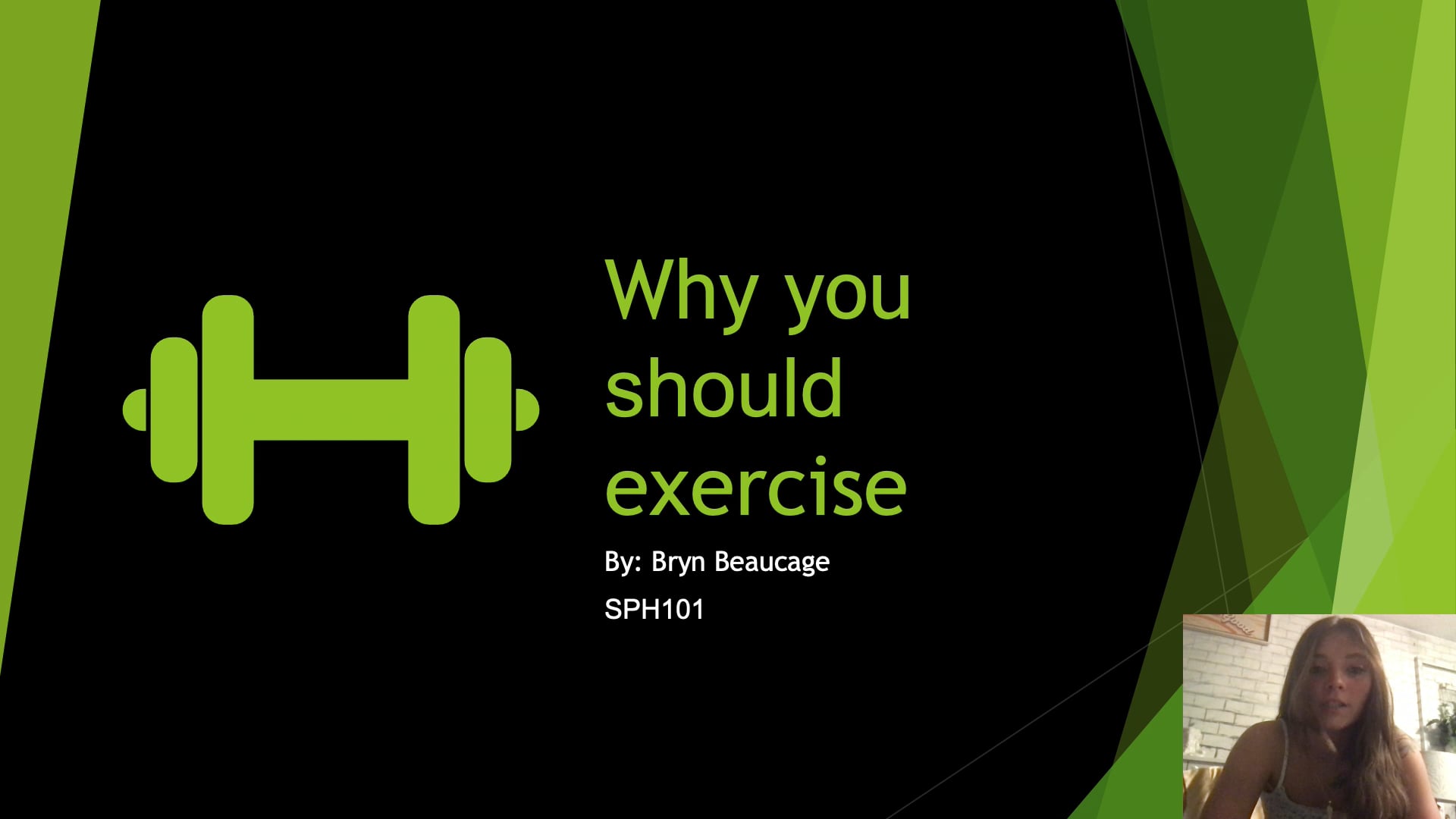 Why you should exercise

By: Bryn Beaucage

SPH101